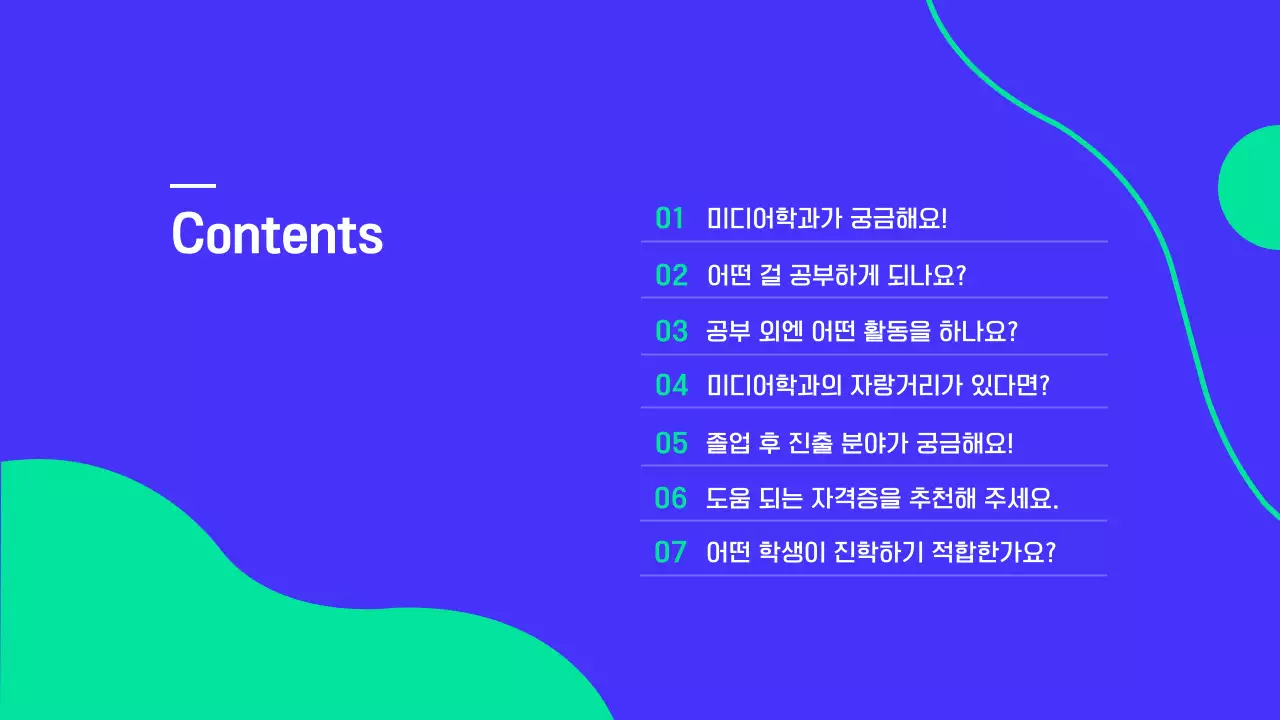 Contents

01 미디어학과가 궁금해요!

02 어떤 걸 공부하게 되나요?

03 공부 외엔 어떤 활동을 하나요?

04 미디어학과의 자랑거리가 있다면?

05 졸업 후 진출 분야가 궁금해요!

06 도움 되는 자격증을 추천해 주세요.

07 어떤 학생이 진학하기 적합한가요?